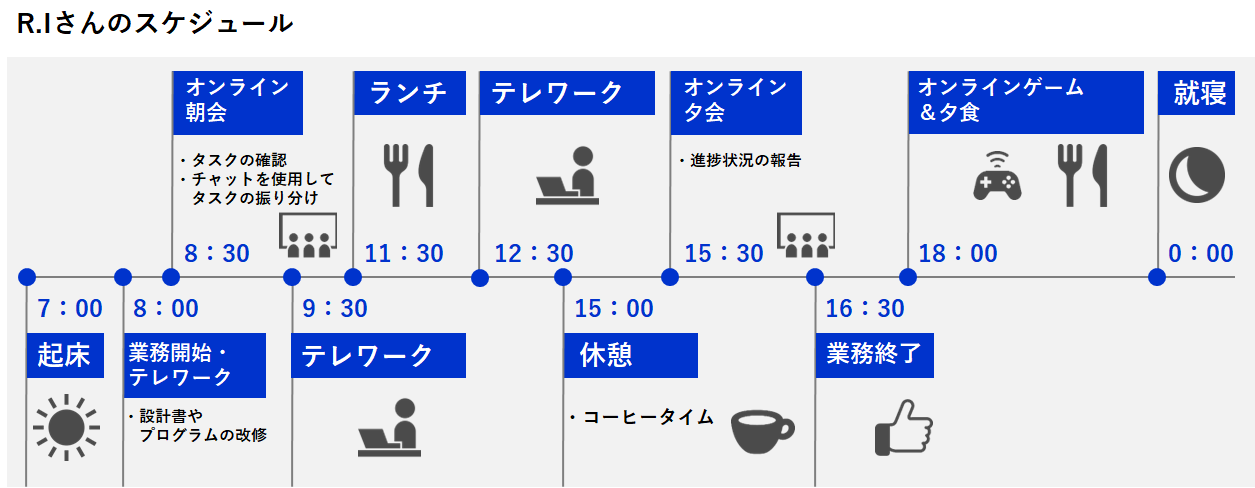 R.Iさんのスケジュール

オンライン朝会

・タスクの確認
・チャットを使用してタスクの振り分け

8：30

ランチ

11：30

テレワーク

12：30

オンライン夕会

・進捗状況の報告

15：30

オンラインゲーム＆夕食

18：00

就寝

0：00

7：00

起床

8：00

業務開始・テレワーク

・設計書やプログラムの改修

9：30

テレワーク

15：00

休憩

・コーヒータイム

16：30

業務終了